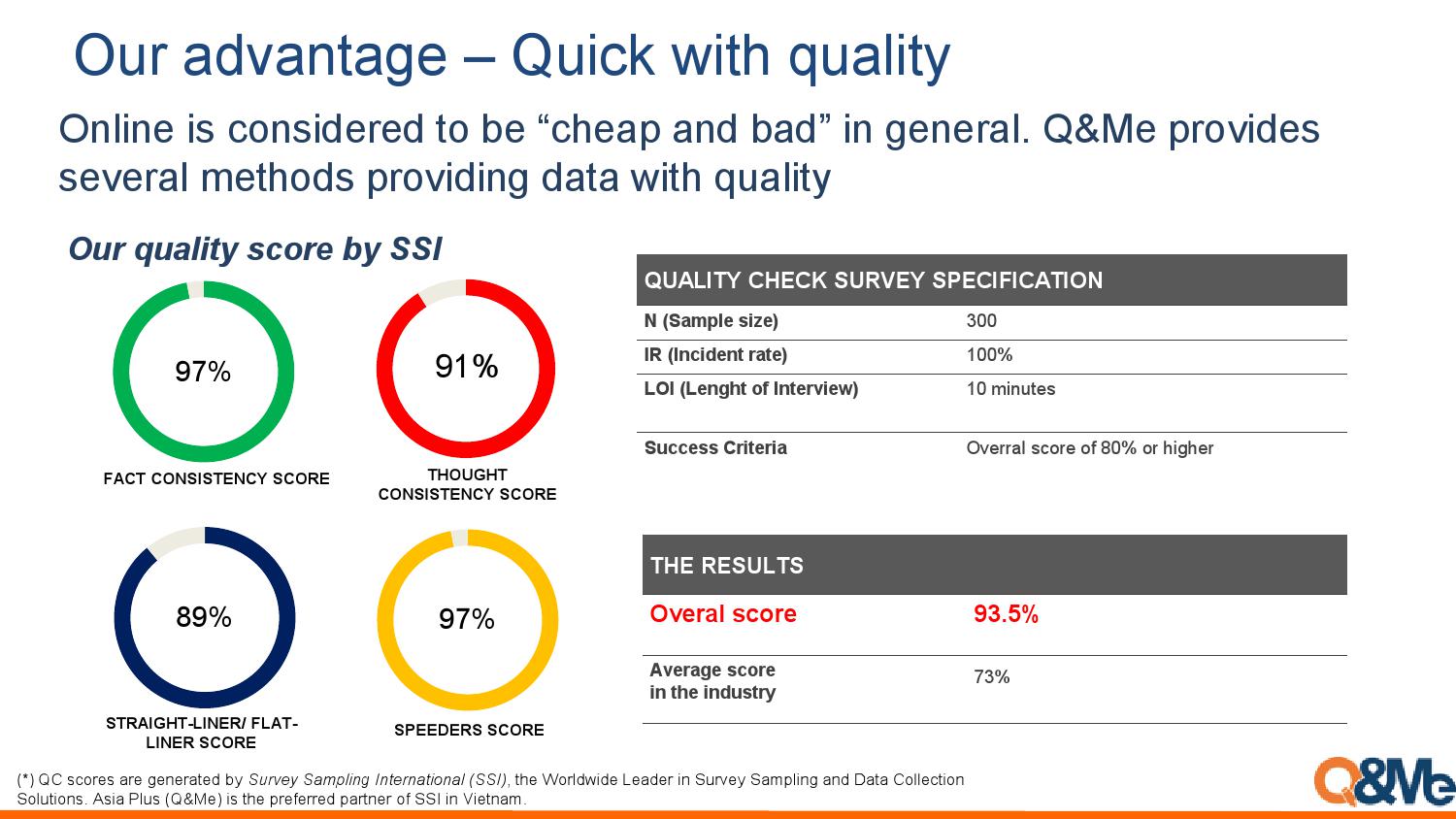 Our advantage – Quick with quality

Online is considered to be “cheap and bad” in general. Q&Me provides several methods providing data with quality

Our quality score by SSI

97%
FACT CONSISTENCY SCORE

91%
THOUGHT CONSISTENCY SCORE

89%
STRAIGHT-LINER/ FLAT-LINER SCORE

97%
SPEEDERS SCORE

| QUALITY CHECK SURVEY SPECIFICATION | |
|---|---|
| N (Sample size) | 300 |
| IR (Incident rate) | 100% |
| LOI (Lenght of Interview) | 10 minutes |
| Success Criteria | Overral score of 80% or higher |

| THE RESULTS | |
|---|---|
| Overal score | 93.5% |
| Average score in the industry | 73% |

(*) QC scores are generated by Survey Sampling International (SSI), the Worldwide Leader in Survey Sampling and Data Collection Solutions. Asia Plus (Q&Me) is the preferred partner of SSI in Vietnam.

Q&Me